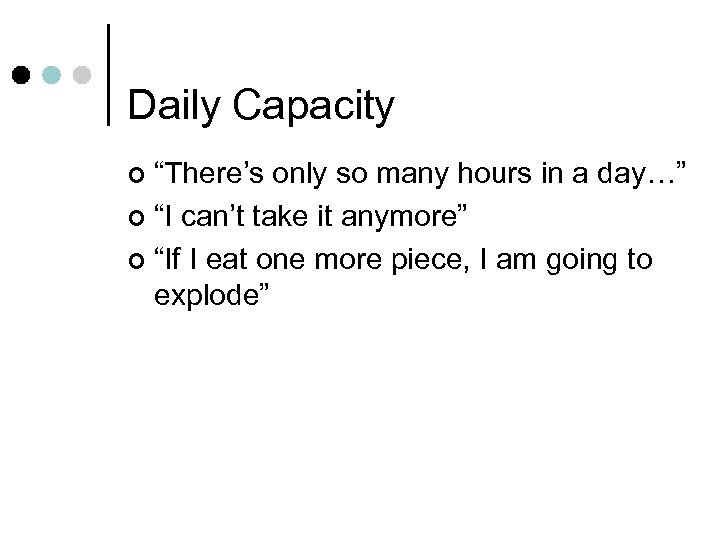 Daily Capacity

“There’s only so many hours in a day…”

“I can’t take it anymore”

“If I eat one more piece, I am going to explode”